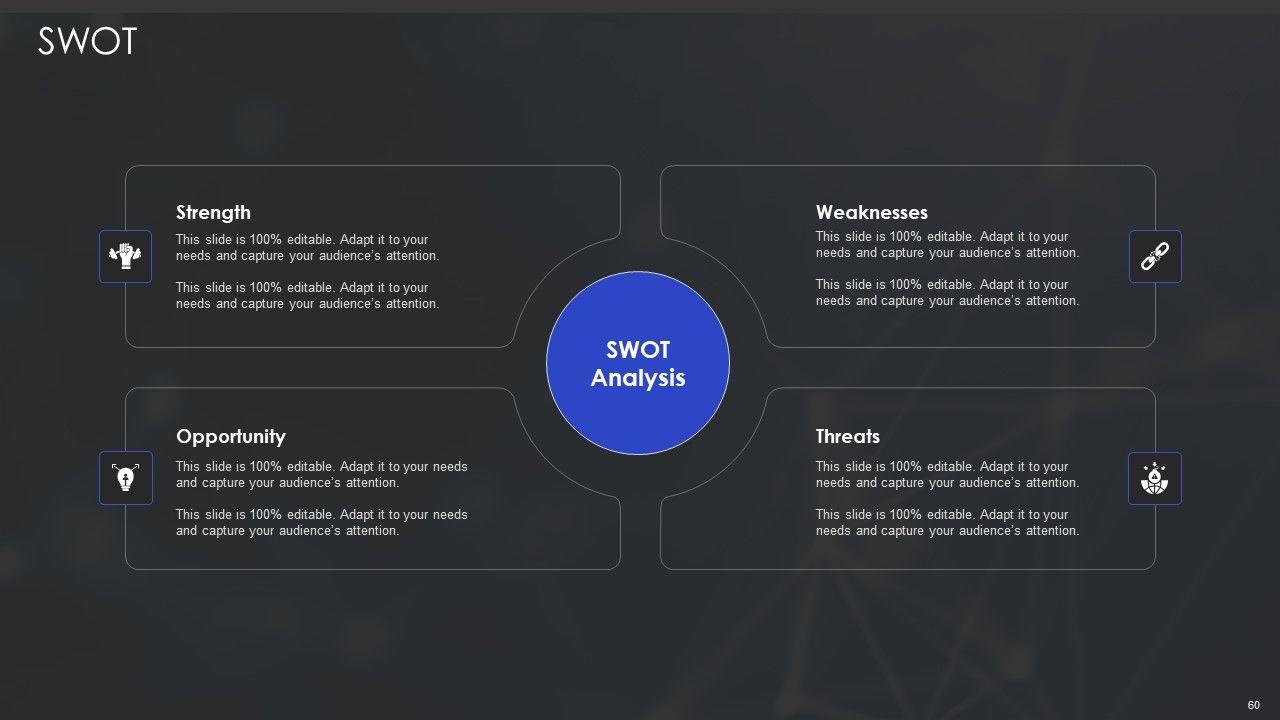 SWOT

Strength
This slide is 100% editable. Adapt it to your needs and capture your audience's attention.

This slide is 100% editable. Adapt it to your needs and capture your audience's attention.

Weaknesses
This slide is 100% editable. Adapt it to your needs and capture your audience's attention.

This slide is 100% editable. Adapt it to your needs and capture your audience's attention.

SWOT Analysis

Opportunity
This slide is 100% editable. Adapt it to your needs and capture your audience's attention.

This slide is 100% editable. Adapt it to your needs and capture your audience's attention.

Threats
This slide is 100% editable. Adapt it to your needs and capture your audience's attention.

This slide is 100% editable. Adapt it to your needs and capture your audience's attention.

60